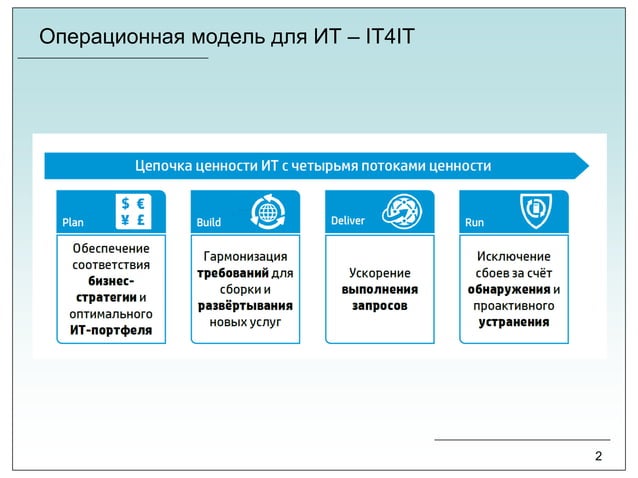 Операционная модель для ИТ – IT4IT

Цепочка ценности ИТ с четырьмя потоками ценности

Plan
$ €
¥ £

Обеспечение соответствия бизнес-стратегии и оптимального ИТ-портфеля

Build

Гармонизация требований для сборки и развёртывания новых услуг

Deliver

Ускорение выполнения запросов

Run

Исключение сбоев за счёт обнаружения и проактивного устранения

2